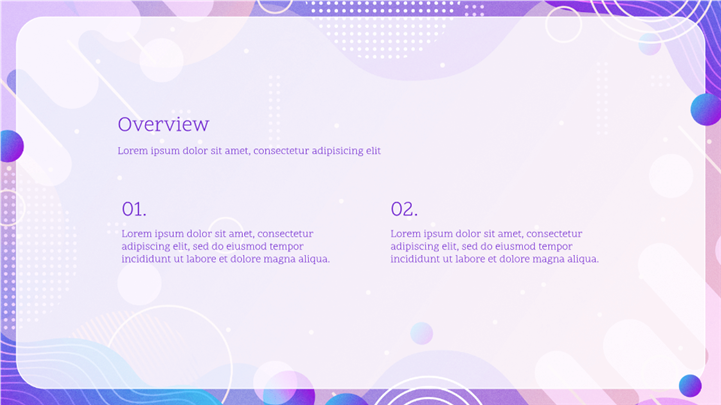 Overview

Lorem ipsum dolor sit amet, consectetur adipisicing elit

01.

Lorem ipsum dolor sit amet, consectetur adipiscing elit, sed do eiusmod tempor incididunt ut labore et dolore magna aliqua.

02.

Lorem ipsum dolor sit amet, consectetur adipiscing elit, sed do eiusmod tempor incididunt ut labore et dolore magna aliqua.